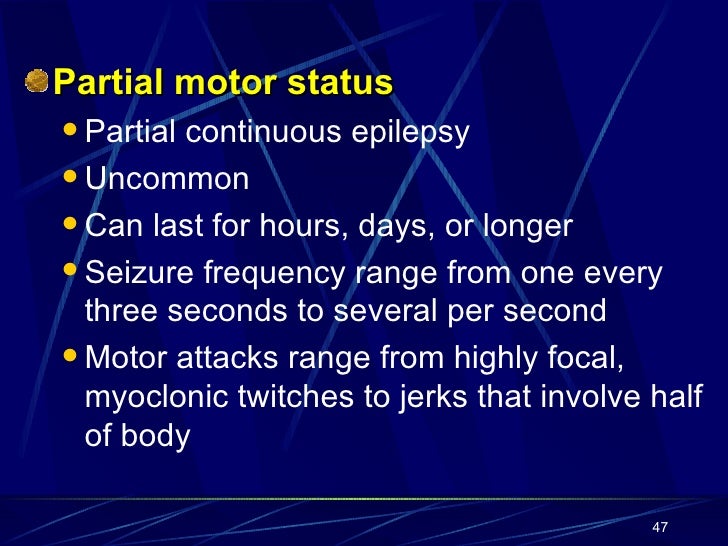 Partial motor status

- Partial continuous epilepsy
- Uncommon
- Can last for hours, days, or longer
- Seizure frequency range from one every three seconds to several per second
- Motor attacks range from highly focal, myoclonic twitches to jerks that involve half of body

47